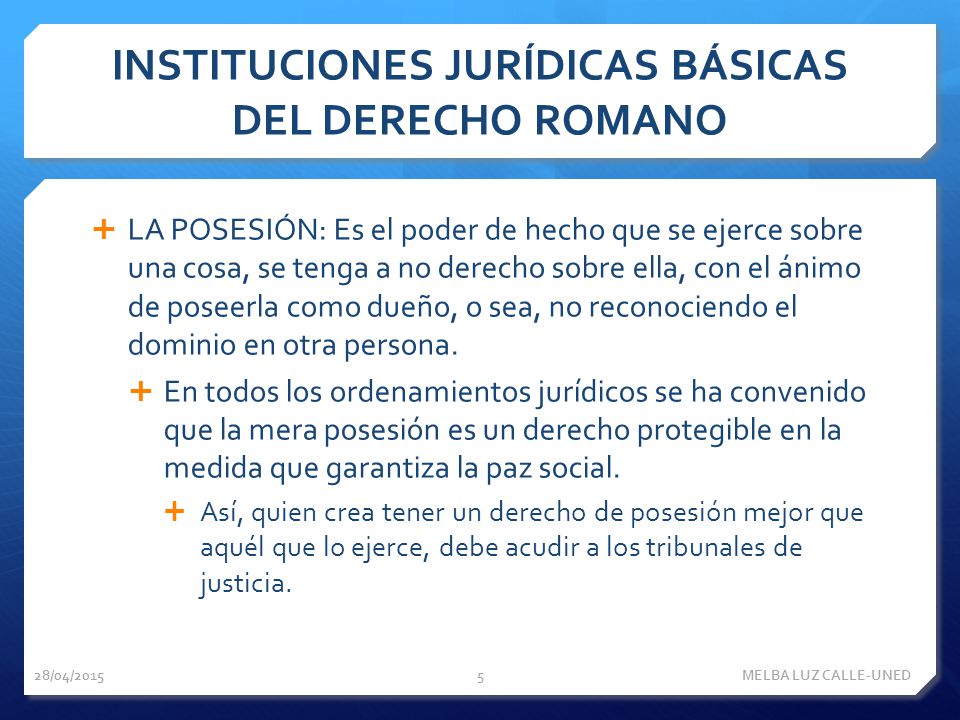 INSTITUCIONES JURÍDICAS BÁSICAS DEL DERECHO ROMANO

+ LA POSESIÓN: Es el poder de hecho que se ejerce sobre una cosa, se tenga a no derecho sobre ella, con el ánimo de poseerla como dueño, o sea, no reconociendo el dominio en otra persona.

+ En todos los ordenamientos jurídicos se ha convenido que la mera posesión es un derecho protegible en la medida que garantiza la paz social.

+ Así, quien crea tener un derecho de posesión mejor que aquél que lo ejerce, debe acudir a los tribunales de justicia.

28/04/2015

5

MELBA LUZ CALLE-UNED